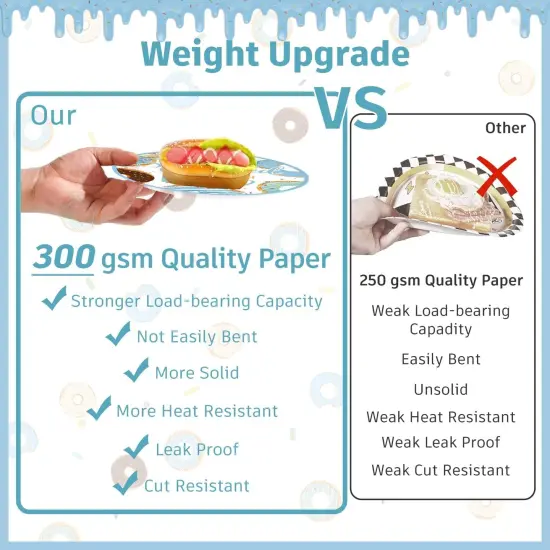 Weight Upgrade

VS

Our

300 gsm Quality Paper

Stronger Load-bearing Capacity

Not Easily Bent

More Solid

More Heat Resistant

Leak Proof

Cut Resistant

Other

250 gsm Quality Paper

Weak Load-bearing Capadity

Easily Bent

Unsolid

Weak Heat Resistant

Weak Leak Proof

Weak Cut Resistant